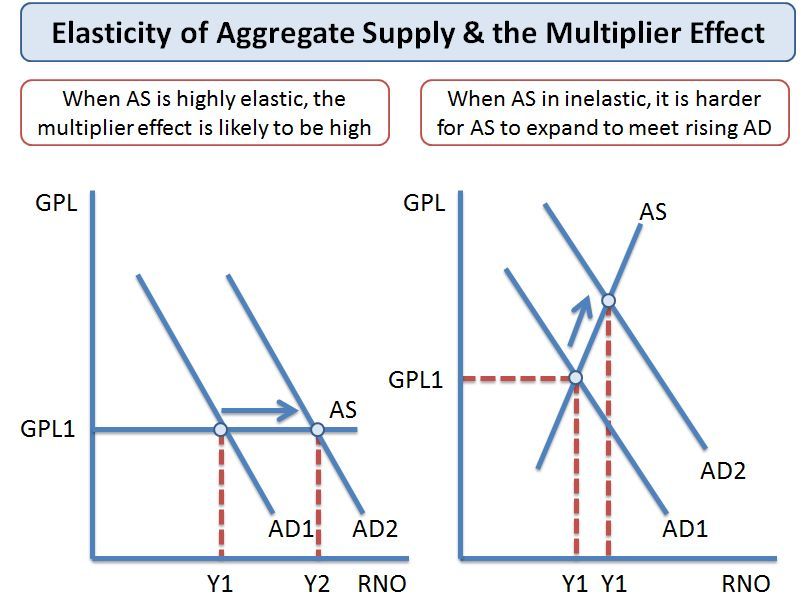 Elasticity of Aggregate Supply & the Multiplier Effect

When AS is highly elastic, the multiplier effect is likely to be high

When AS in inelastic, it is harder for AS to expand to meet rising AD

GPL
GPL1
AS
AD1
AD2
Y1
Y2
RNO

GPL
AS
GPL1
AD2
AD1
Y1
Y1
RNO